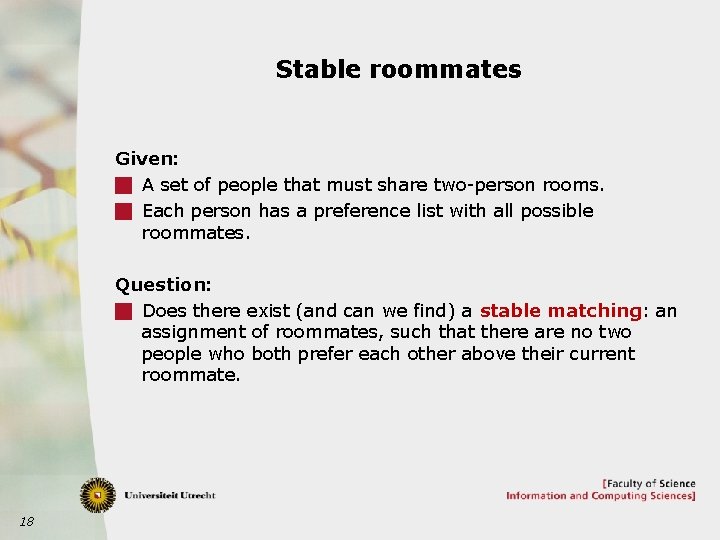 Stable roommates

Given:
A set of people that must share two-person rooms.
Each person has a preference list with all possible roommates.

Question:
Does there exist (and can we find) a stable matching: an assignment of roommates, such that there are no two people who both prefer each other above their current roommate.

Universiteit Utrecht

[Faculty of Science
Information and Computing Sciences]

18